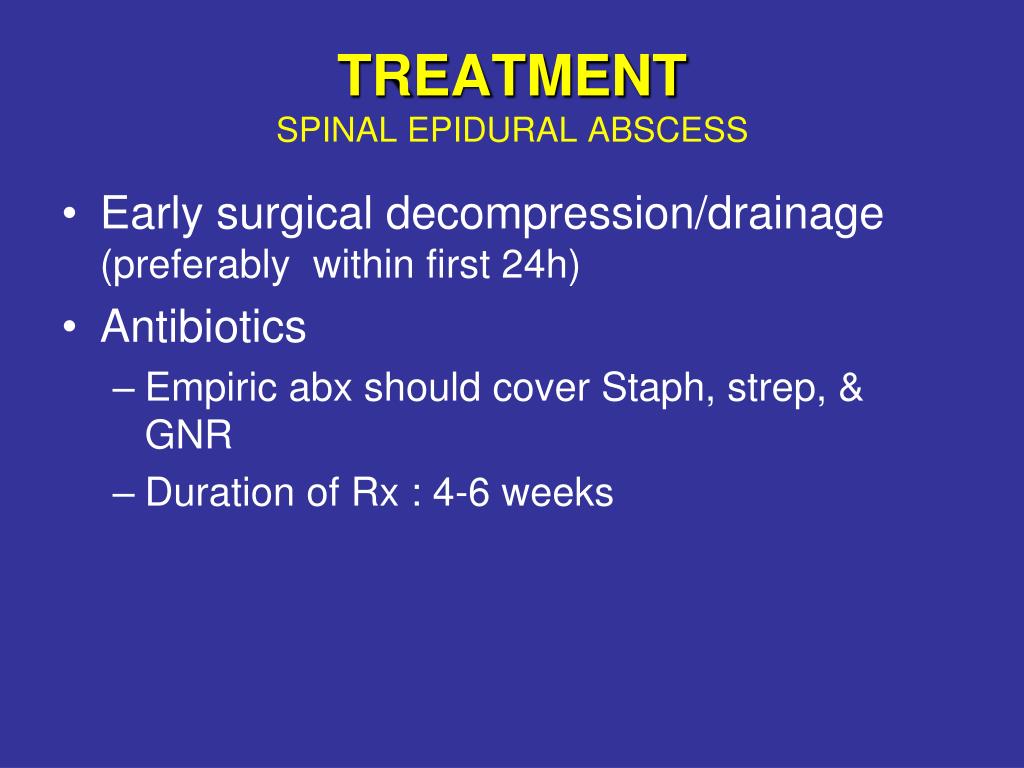 TREATMENT
SPINAL EPIDURAL ABSCESS

• Early surgical decompression/drainage (preferably within first 24h)
• Antibiotics
– Empiric abx should cover Staph, strep, & GNR
– Duration of Rx : 4-6 weeks